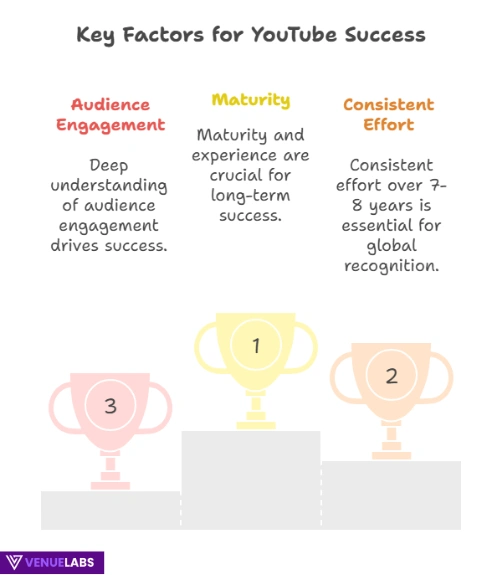 Key Factors for YouTube Success

Audience Engagement

Deep understanding of audience engagement drives success.

Maturity

Maturity and experience are crucial for long-term success.

Consistent Effort

Consistent effort over 7-8 years is essential for global recognition.

3

1

2

VENUELABS